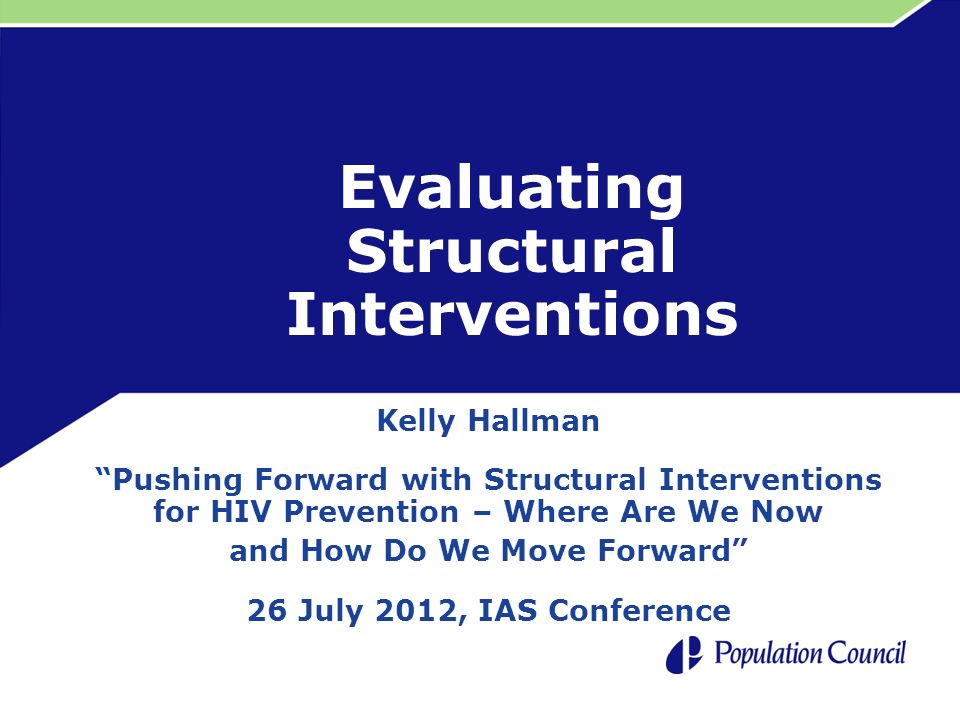 Evaluating Structural Interventions

Kelly Hallman

“Pushing Forward with Structural Interventions for HIV Prevention – Where Are We Now and How Do We Move Forward”

26 July 2012, IAS Conference

Population Council